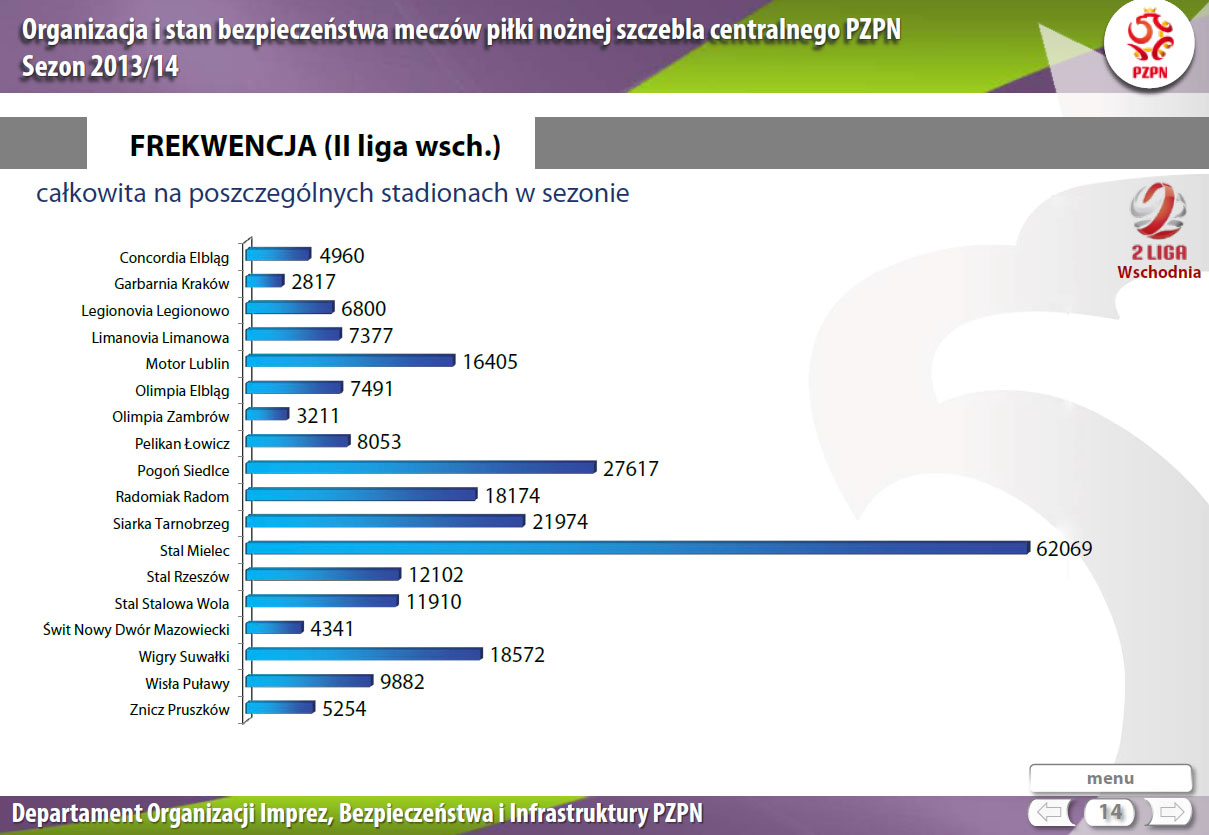 Organizacja i stan bezpieczeństwa meczów piłki nożnej szczebla centralnego PZPN
Sezon 2013/14

PZPN

FREKWENCJA (II liga wsch.)

całkowita na poszczególnych stadionach w sezonie

2 LIGA
Wschodnia

Concordia Elbląg 4960
Garbarnia Kraków 2817
Legionovia Legionowo 6800
Limanovia Limanowa 7377
Motor Lublin 16405
Olimpia Elbląg 7491
Olimpia Zambrów 3211
Pelikan Łowicz 8053
Pogoń Siedlce 27617
Radomiak Radom 18174
Siarka Tarnobrzeg 21974
Stal Mielec 62069
Stal Rzeszów 12102
Stal Stalowa Wola 11910
Świt Nowy Dwór Mazowiecki 4341
Wigry Suwałki 18572
Wisła Puławy 9882
Znicz Pruszków 5254

menu

Departament Organizacji Imprez, Bezpieczeństwa i Infrastruktury PZPN

14